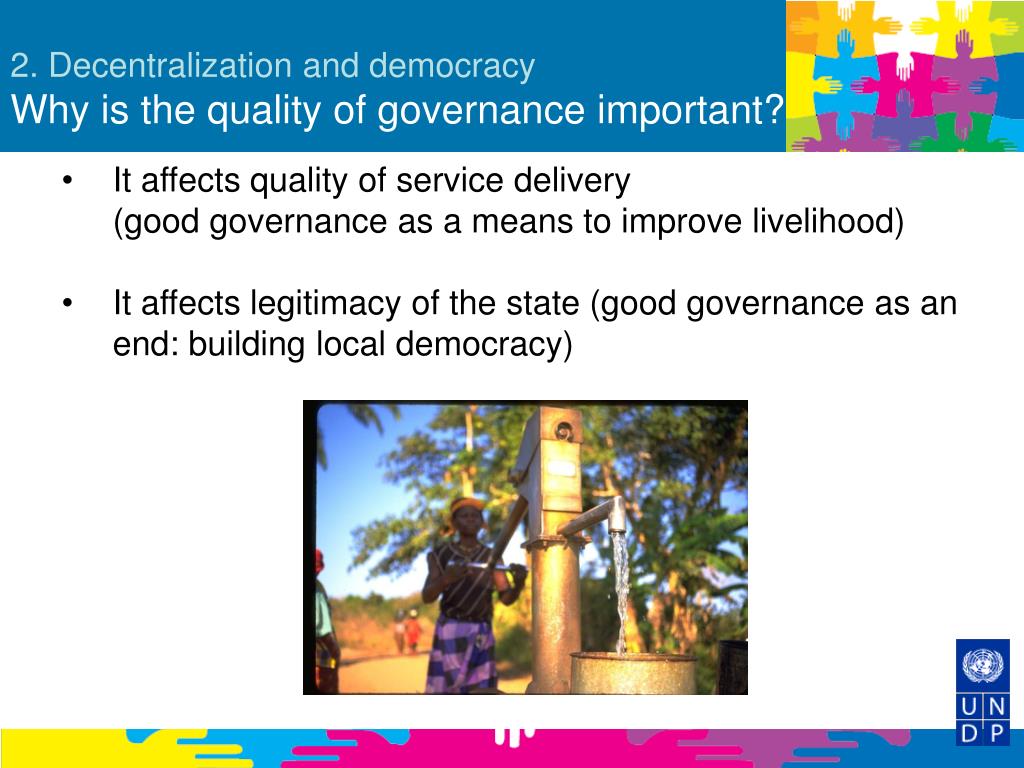 2. Decentralization and democracy
Why is the quality of governance important?

• It affects quality of service delivery
(good governance as a means to improve livelihood)

• It affects legitimacy of the state (good governance as an end: building local democracy)

U N
D P